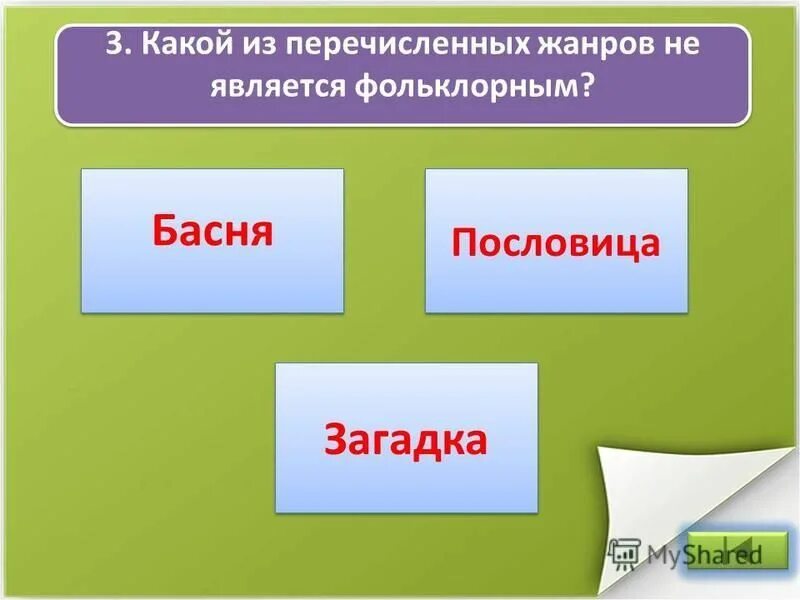 3. Какой из перечисленных жанров не является фольклорным?

Басня

Пословица

Загадка

MyShared